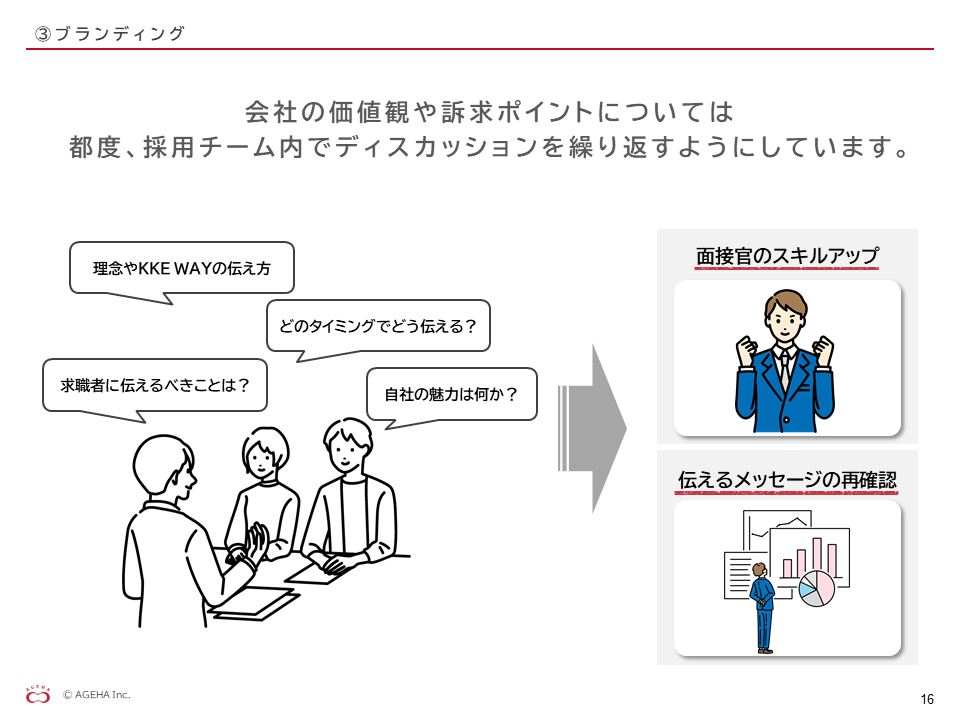 ③ブランディング

会社の価値観や訴求ポイントについては
都度、採用チーム内でディスカッションを繰り返すようにしています。

理念やKKE WAYの伝え方

どのタイミングでどう伝える？

求職者に伝えるべきことは？

自社の魅力は何か？

面接官のスキルアップ

伝えるメッセージの再確認

AGEHA

© AGEHA Inc.

16